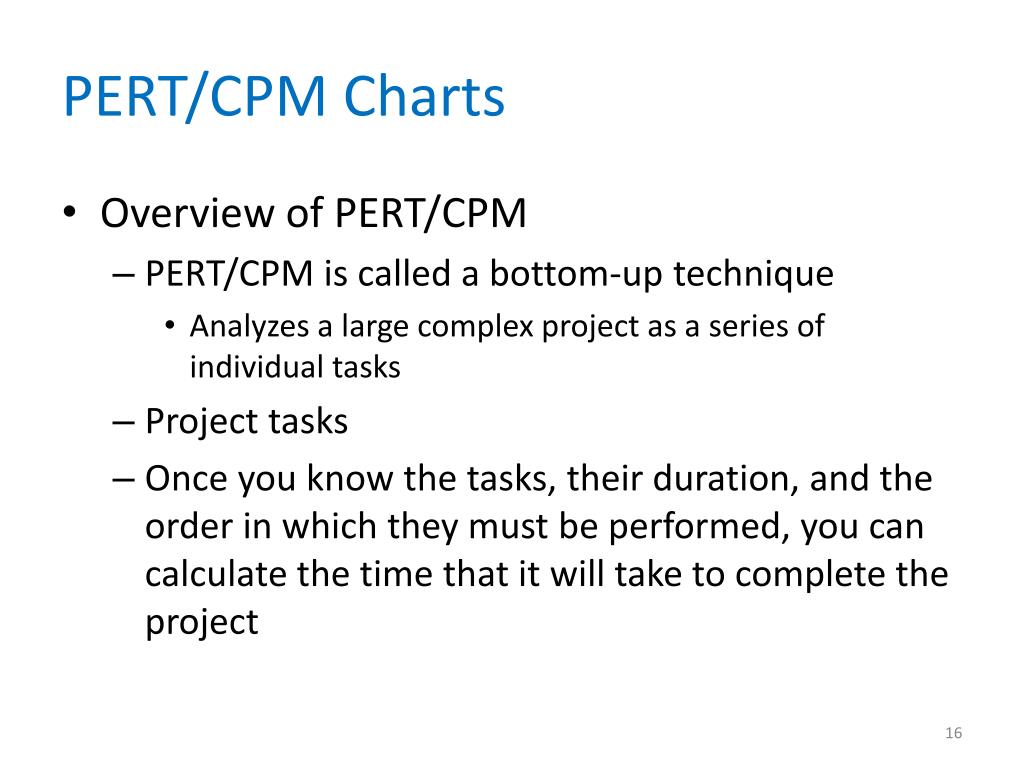 PERT/CPM Charts

• Overview of PERT/CPM
– PERT/CPM is called a bottom-up technique
• Analyzes a large complex project as a series of individual tasks
– Project tasks
– Once you know the tasks, their duration, and the order in which they must be performed, you can calculate the time that it will take to complete the project

16